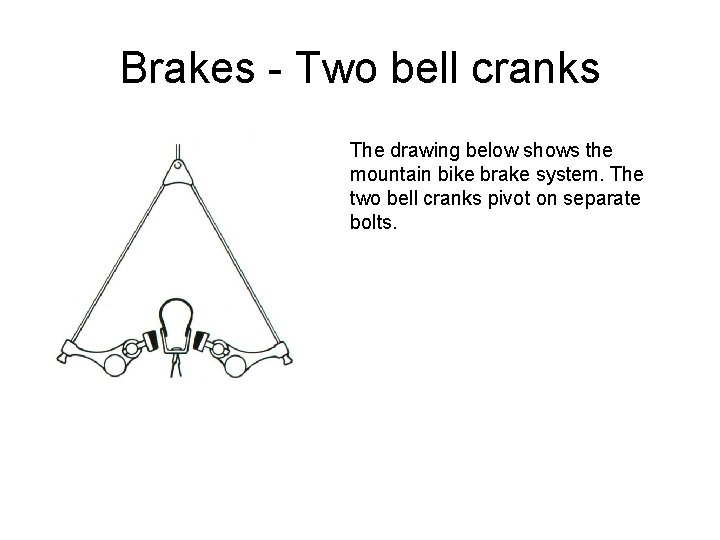 Brakes - Two bell cranks

The drawing below shows the mountain bike brake system. The two bell cranks pivot on separate bolts.